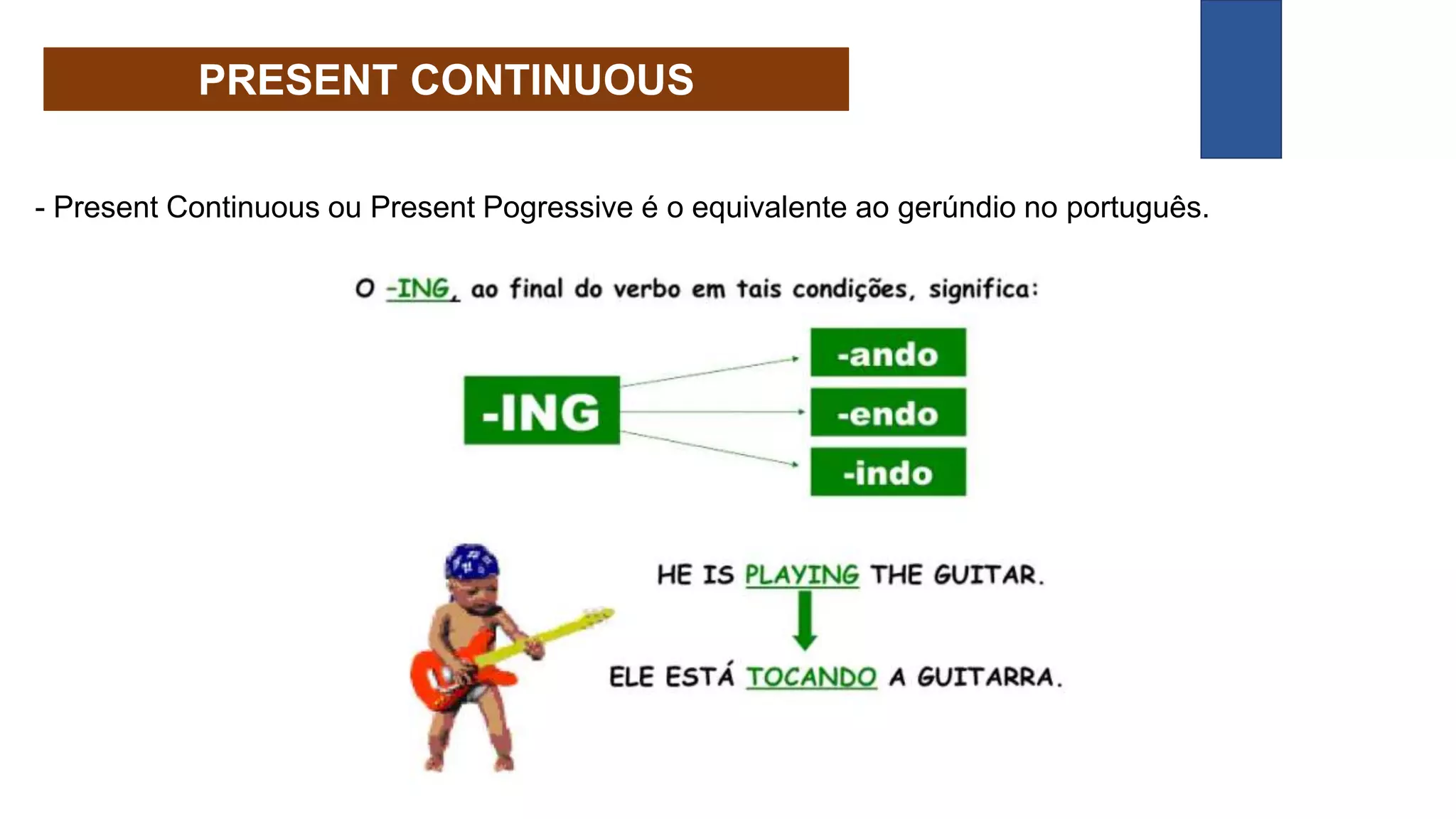 PRESENT CONTINUOUS

- Present Continuous ou Present Pogressive é o equivalente ao gerúndio no português.

O -ING, ao final do verbo em tais condições, significa:

-ING

-ando

-endo

-indo

HE IS PLAYING THE GUITAR.

ELE ESTÁ TOCANDO A GUITARRA.